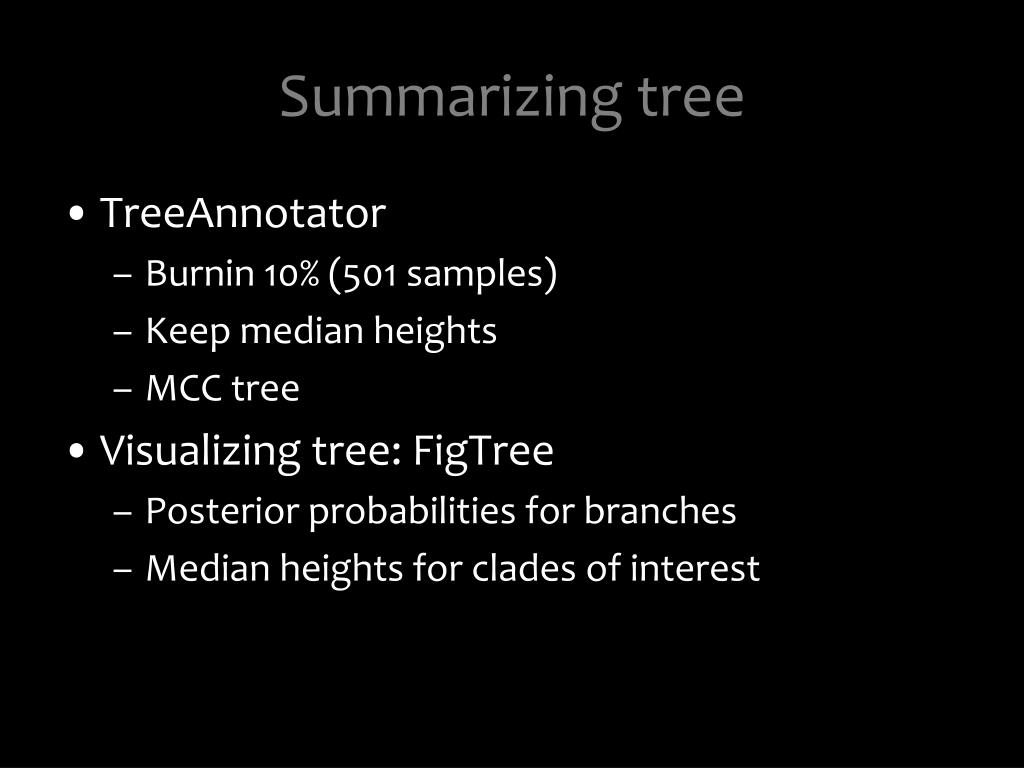 Summarizing tree

• TreeAnnotator
 – Burnin 10% (501 samples)
 – Keep median heights
 – MCC tree
• Visualizing tree: FigTree
 – Posterior probabilities for branches
 – Median heights for clades of interest